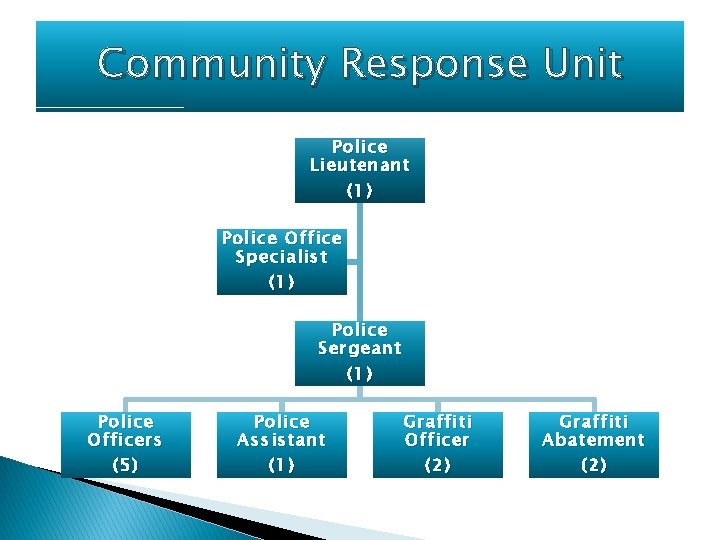 Community Response Unit

Police Lieutenant (1)

Police Office Specialist (1)

Police Sergeant (1)

Police Officers (5)

Police Assistant (1)

Graffiti Officer (2)

Graffiti Abatement (2)